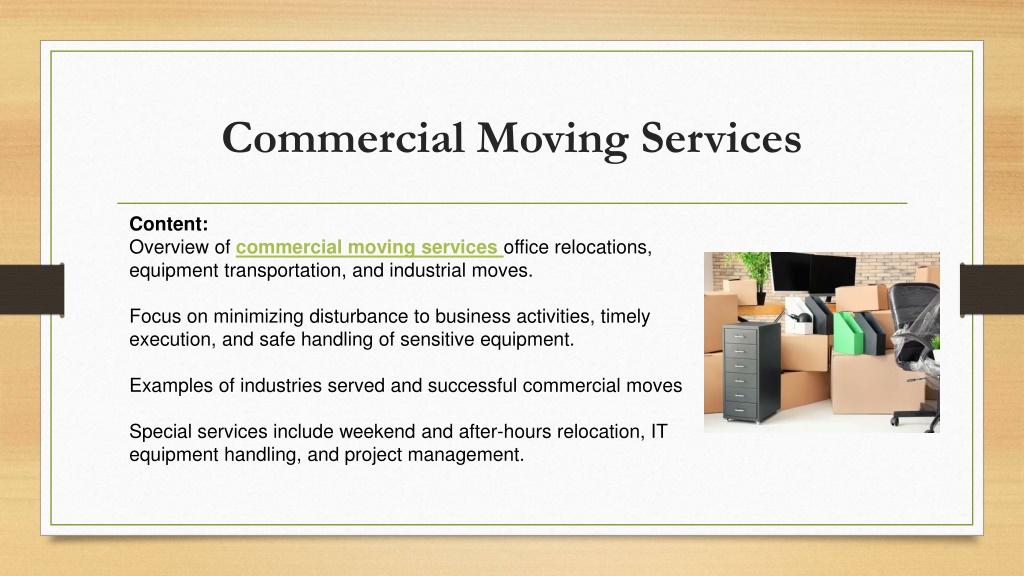 Commercial Moving Services

Content:
Overview of commercial moving services office relocations, equipment transportation, and industrial moves.

Focus on minimizing disturbance to business activities, timely execution, and safe handling of sensitive equipment.

Examples of industries served and successful commercial moves

Special services include weekend and after-hours relocation, IT equipment handling, and project management.